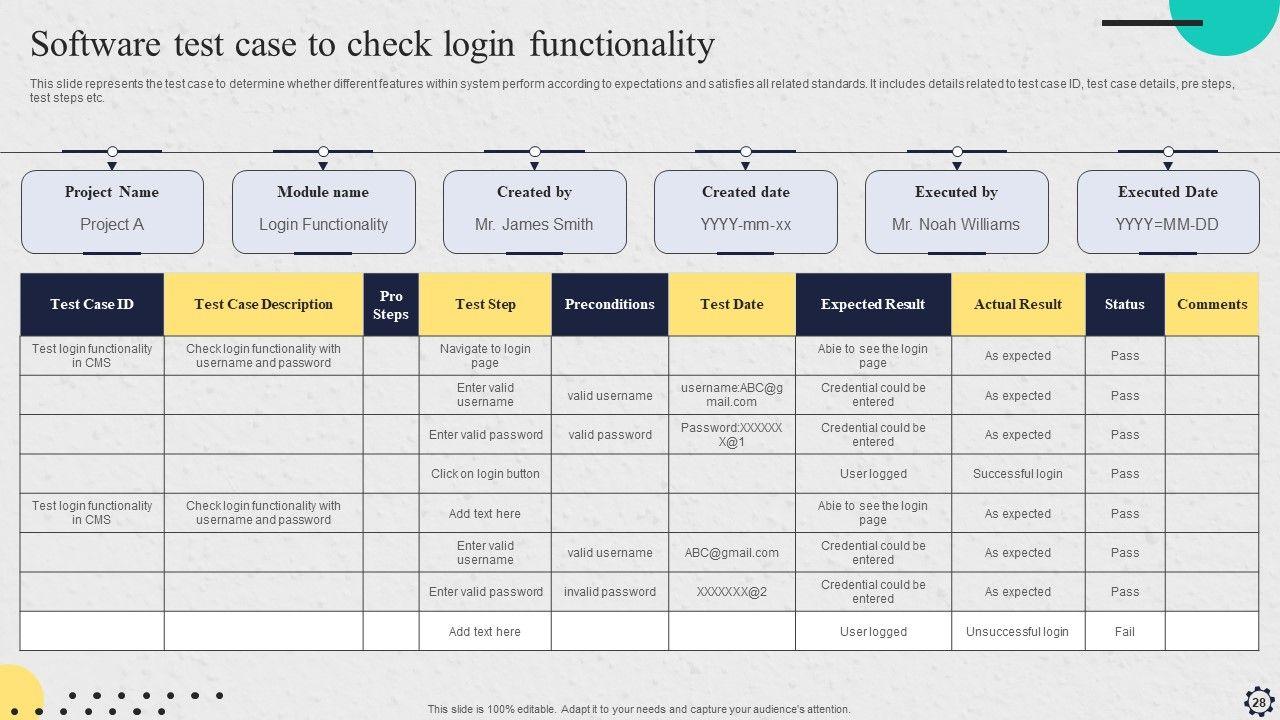 Software test case to check login functionality

This slide represents the test case to determine whether different features within system perform according to expectations and satisfies all related standards. It includes details related to test case ID, test case details, pre steps, test steps etc.

Project Name
Project A

Module name
Login Functionality

Created by
Mr. James Smith

Created date
YYYY-mm-xx

Executed by
Mr. Noah Williams

Executed Date
YYYY=MM-DD

| Test Case ID | Test Case Description | Pro Steps | Test Step | Preconditions | Test Date | Expected Result | Actual Result | Status | Comments |
|---|---|---|---|---|---|---|---|---|---|
| Test login functionality in CMS | Check login functionality with username and password | | Navigate to login page | | | Abie to see the login page | As expected | Pass | |
| | | | Enter valid username | valid username | username:ABC@gmail.com | Credential could be entered | As expected | Pass | |
| | | | Enter valid password | valid password | Password:XXXXXXX@1 | Credential could be entered | As expected | Pass | |
| | | | Click on login button | | | User logged | Successful login | Pass | |
| Test login functionality in CMS | Check login functionality with username and password | | Add text here | | | Abie to see the login page | As expected | Pass | |
| | | | Enter valid username | valid username | ABC@gmail.com | Credential could be entered | As expected | Pass | |
| | | | Enter valid password | invalid password | XXXXXXX@2 | Credential could be entered | As expected | Pass | |
| | | | Add text here | | | User logged | Unsuccessful login | Fail | |

This slide is 100% editable. Adapt it to your needs and capture your audience's attention.

28